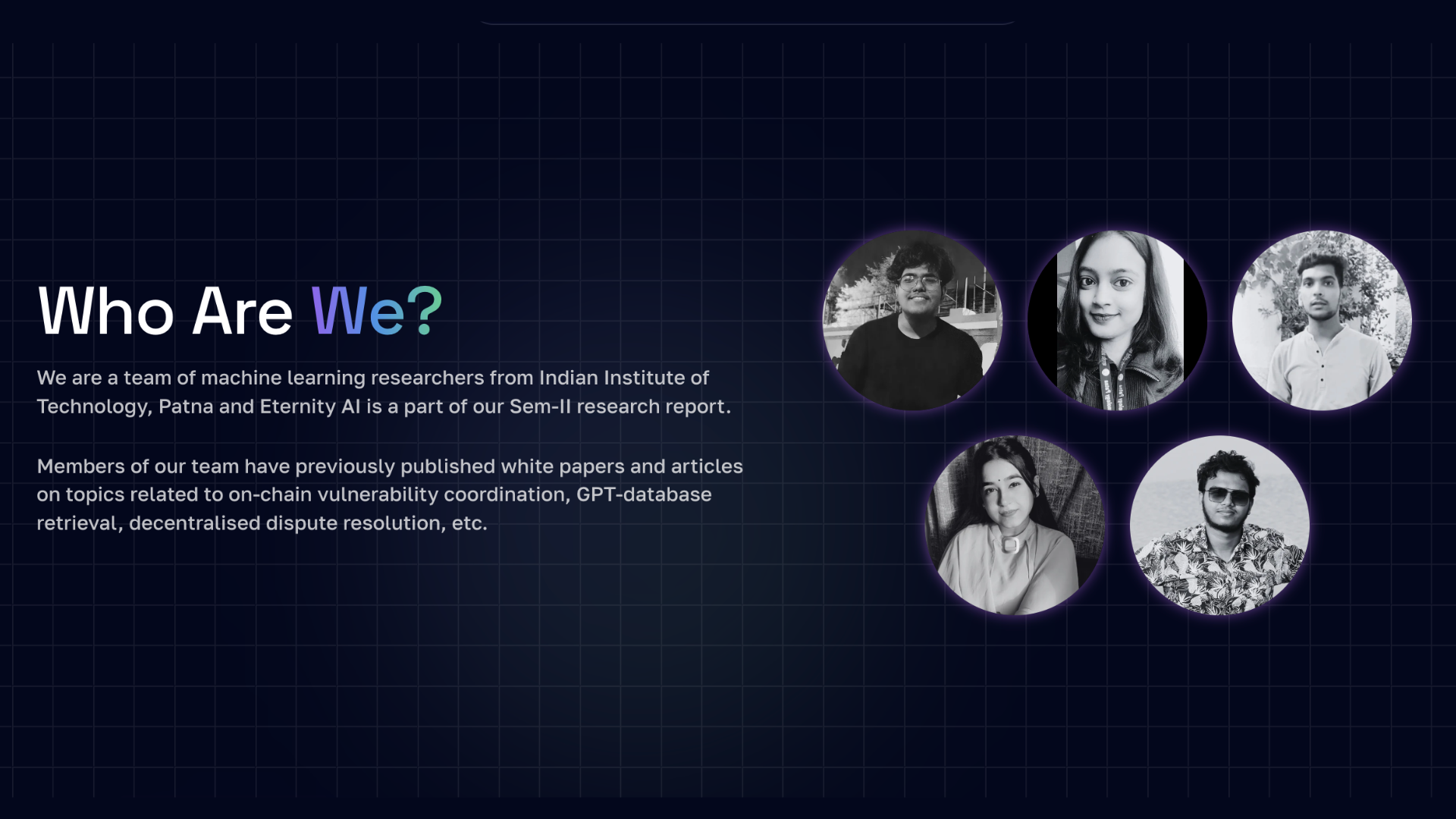 Who Are We?

We are a team of machine learning researchers from Indian Institute of Technology, Patna and Eternity AI is a part of our Sem-II research report.

Members of our team have previously published white papers and articles on topics related to on-chain vulnerability coordination, GPT-database retrieval, decentralised dispute resolution, etc.